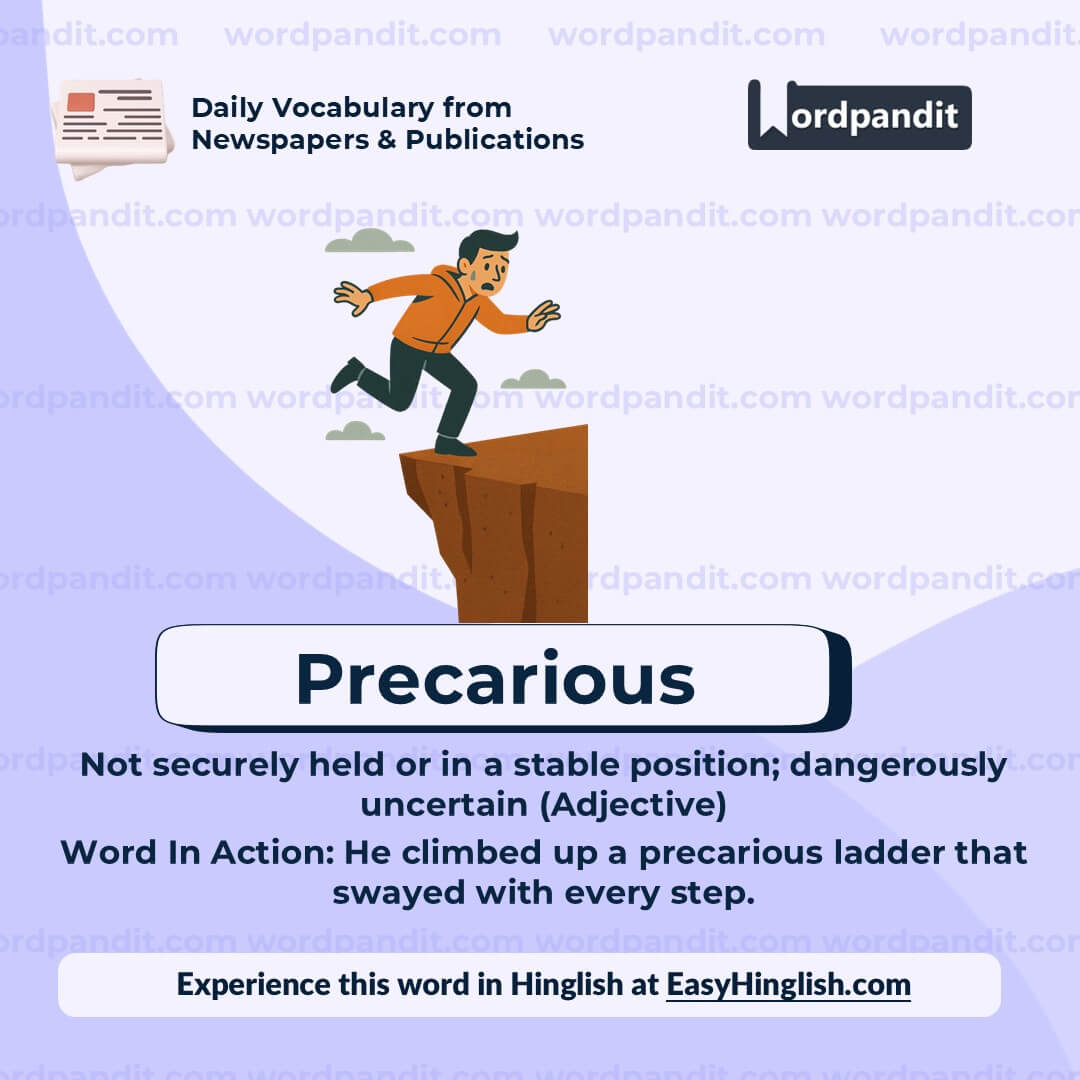 wordpandit.com wordpandit.com wordpandit.com wordpandit.com

Daily Vocabulary from Newspapers & Publications

Wordpandit

Precarious

Not securely held or in a stable position; dangerously uncertain (Adjective)

Word In Action: He climbed up a precarious ladder that swayed with every step.

Experience this word in Hinglish at EasyHinglish.com